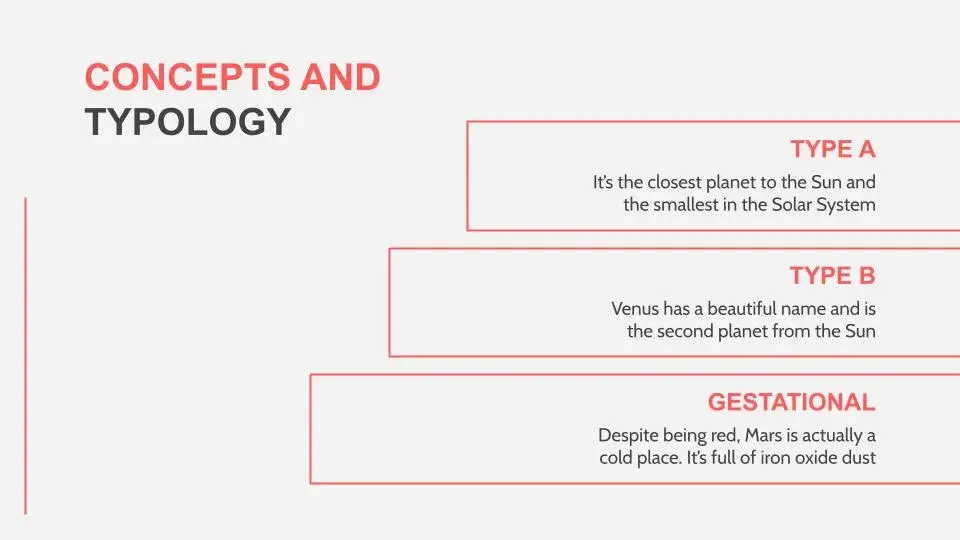 CONCEPTS AND TYPOLOGY

TYPE A

It's the closest planet to the Sun and the smallest in the Solar System

TYPE B

Venus has a beautiful name and is the second planet from the Sun

GESTATIONAL

Despite being red, Mars is actually a cold place. It's full of iron oxide dust